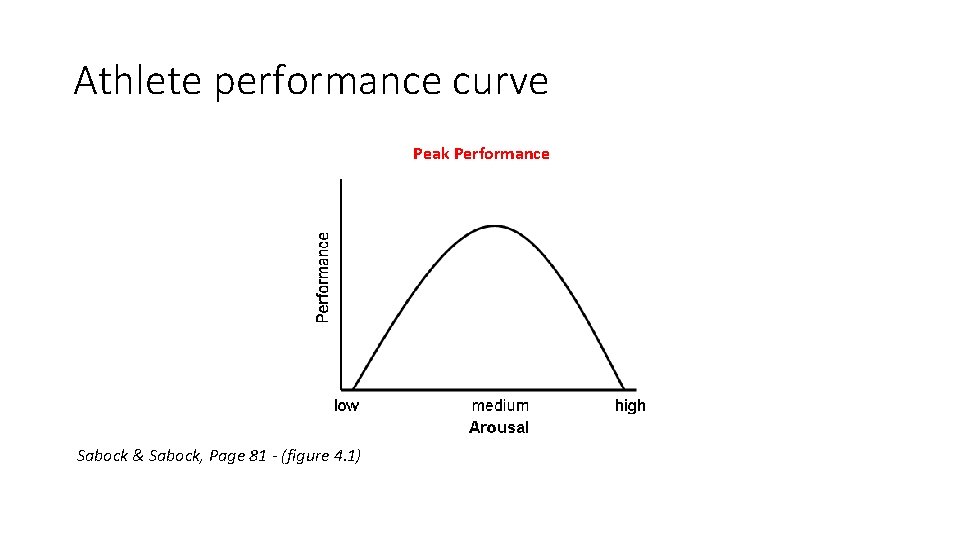 Athlete performance curve

Peak Performance

Performance

low
medium
high
Arousal

Sabock & Sabock, Page 81 - (figure 4.1)